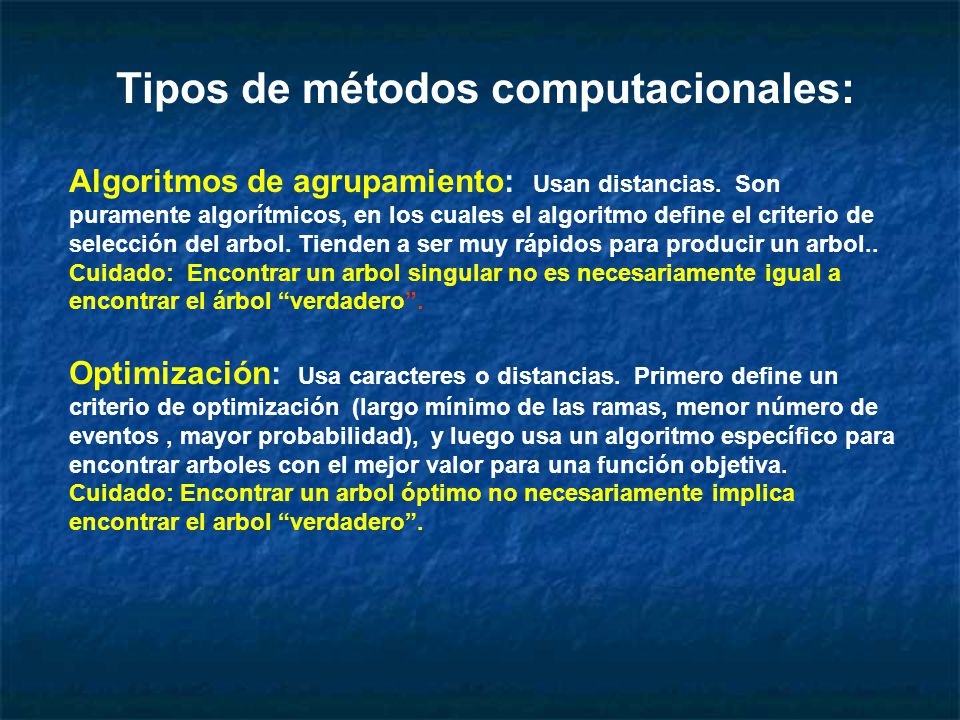 Tipos de métodos computacionales:

Algoritmos de agrupamiento: Usan distancias. Son puramente algorítmicos, en los cuales el algoritmo define el criterio de selección del arbol. Tienden a ser muy rápidos para producir un arbol.. Cuidado: Encontrar un arbol singular no es necesariamente igual a encontrar el árbol “verdadero”.

Optimización: Usa caracteres o distancias. Primero define un criterio de optimización (largo mínimo de las ramas, menor número de eventos , mayor probabilidad), y luego usa un algoritmo específico para encontrar arboles con el mejor valor para una función objetiva. Cuidado: Encontrar un arbol óptimo no necesariamente implica encontrar el arbol “verdadero”.